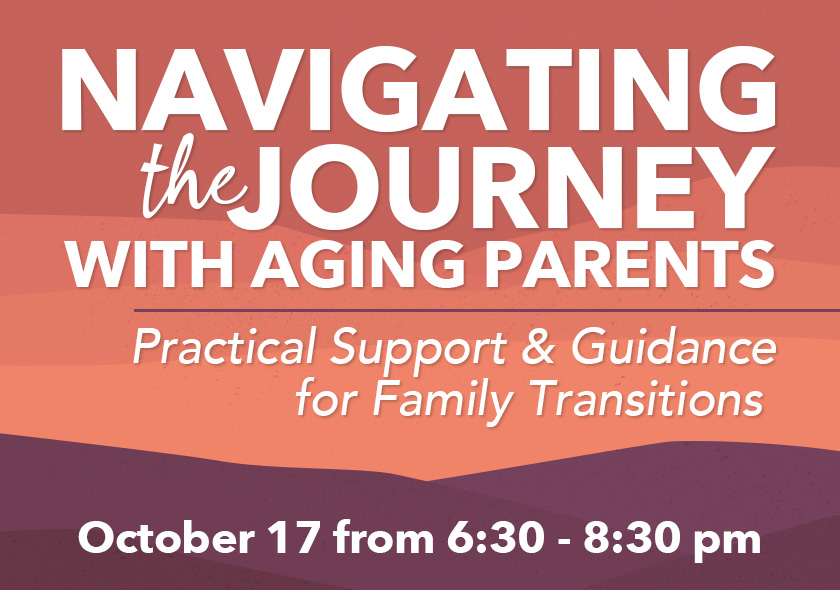 NAVIGATING the JOURNEY WITH AGING PARENTS

Practical Support & Guidance for Family Transitions

October 17 from 6:30 - 8:30 pm